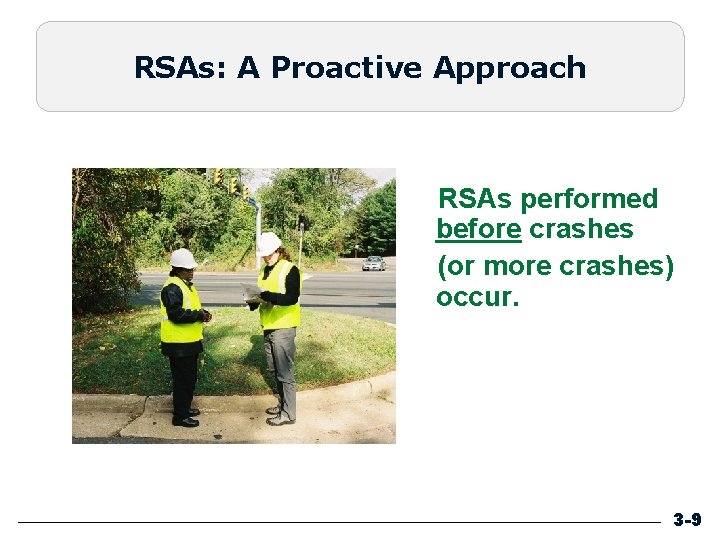 RSAs: A Proactive Approach

RSAs performed before crashes (or more crashes) occur.

3-9